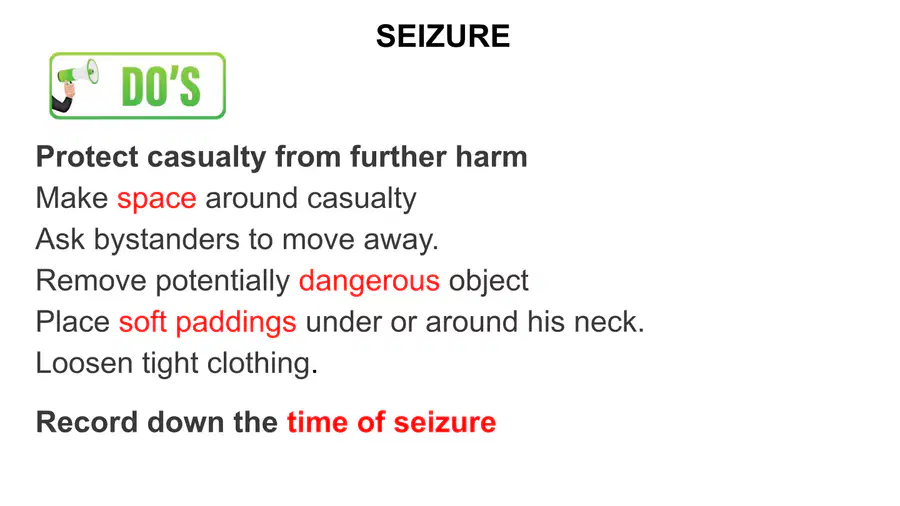 SEIZURE

DO'S

Protect casualty from further harm
Make space around casualty
Ask bystanders to move away.
Remove potentially dangerous object
Place soft paddings under or around his neck.
Loosen tight clothing.

Record down the time of seizure